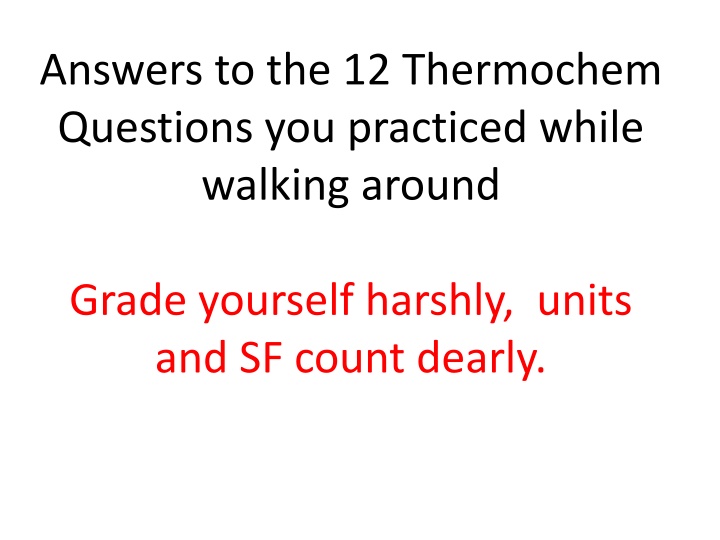 Answers to the 12 Thermochem Questions you practiced while walking around

Grade yourself harshly,  units and SF count dearly.